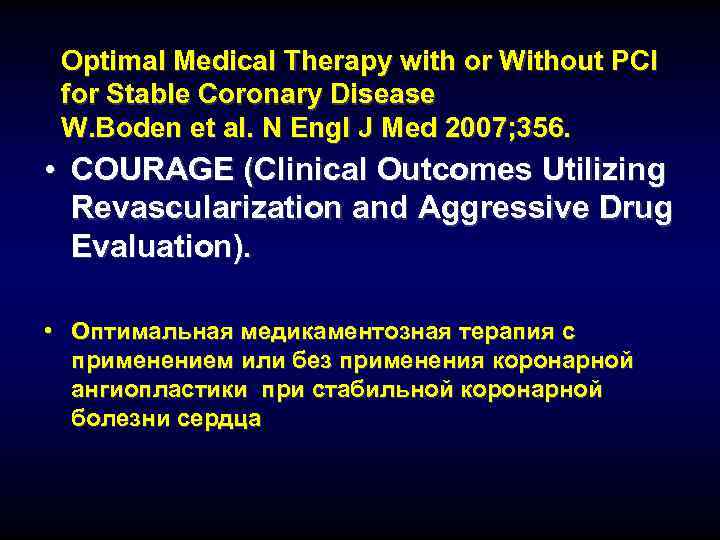 Optimal Medical Therapy with or Without PCI for Stable Coronary Disease
W.Boden et al. N Engl J Med 2007;356.

• COURAGE (Clinical Outcomes Utilizing Revascularization and Aggressive Drug Evaluation).

• Оптимальная медикаментозная терапия с применением или без применения коронарной ангиопластики при стабильной коронарной болезни сердца